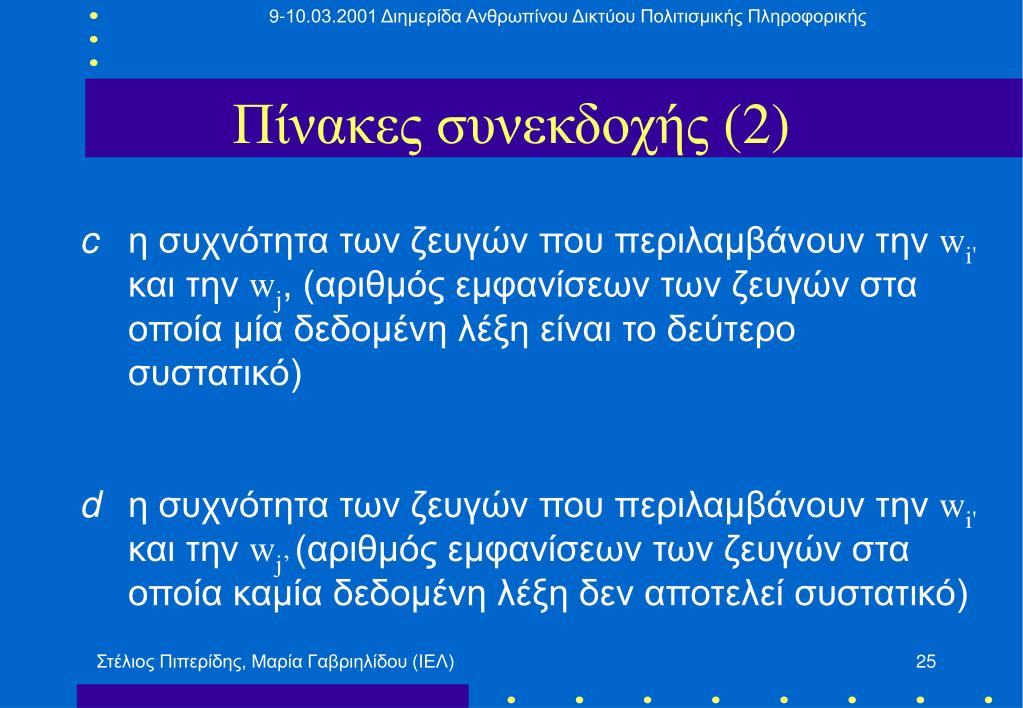 9-10.03.2001 Διημερίδα Ανθρωπίνου Δικτύου Πολιτισμικής Πληροφορικής

Πίνακες συνεκδοχής (2)

c η συχνότητα των ζευγών που περιλαμβάνουν την $w_{i'}$ και την $w_j$, (αριθμός εμφανίσεων των ζευγών στα οποία μία δεδομένη λέξη είναι το δεύτερο συστατικό)

d η συχνότητα των ζευγών που περιλαμβάνουν την $w_{i'}$ και την $w_{j'}$ (αριθμός εμφανίσεων των ζευγών στα οποία καμία δεδομένη λέξη δεν αποτελεί συστατικό)

Στέλιος Πιπερίδης, Μαρία Γαβριηλίδου (ΙΕΛ)

25